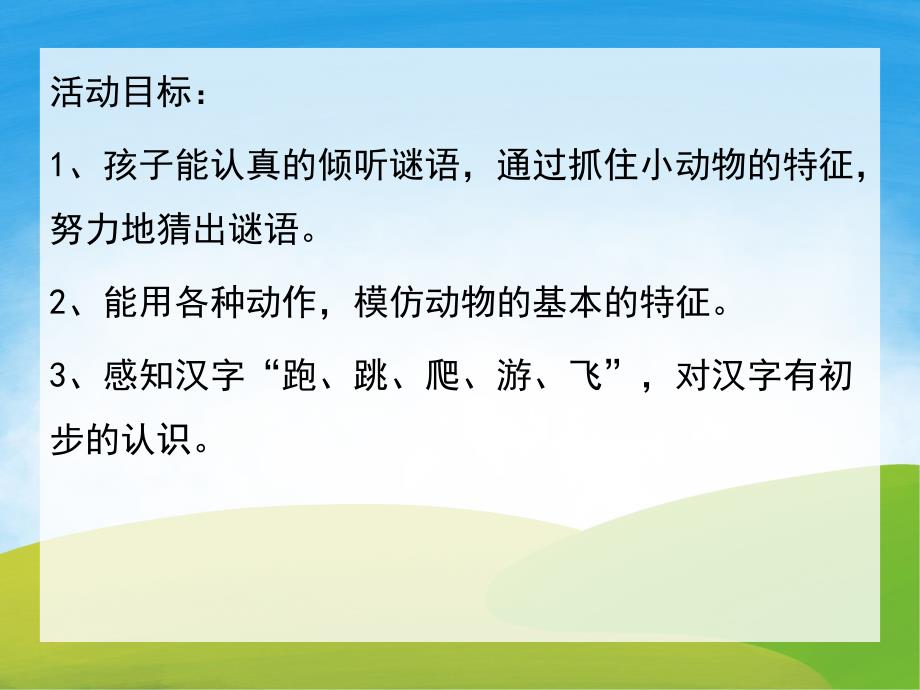 活动目标：

1、孩子能认真的倾听谜语，通过抓住小动物的特征，努力地猜出谜语。

2、能用各种动作，模仿动物的基本的特征。

3、感知汉字“跑、跳、爬、游、飞”，对汉字有初步的认识。